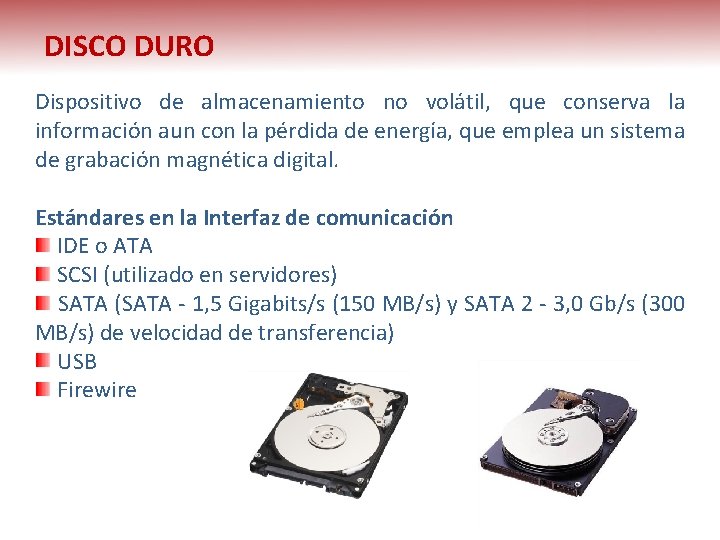 DISCO DURO

Dispositivo de almacenamiento no volátil, que conserva la información aun con la pérdida de energía, que emplea un sistema de grabación magnética digital.

Estándares en la Interfaz de comunicación
IDE o ATA
SCSI (utilizado en servidores)
SATA (SATA - 1,5 Gigabits/s (150 MB/s) y SATA 2 - 3,0 Gb/s (300 MB/s) de velocidad de transferencia)
USB
Firewire